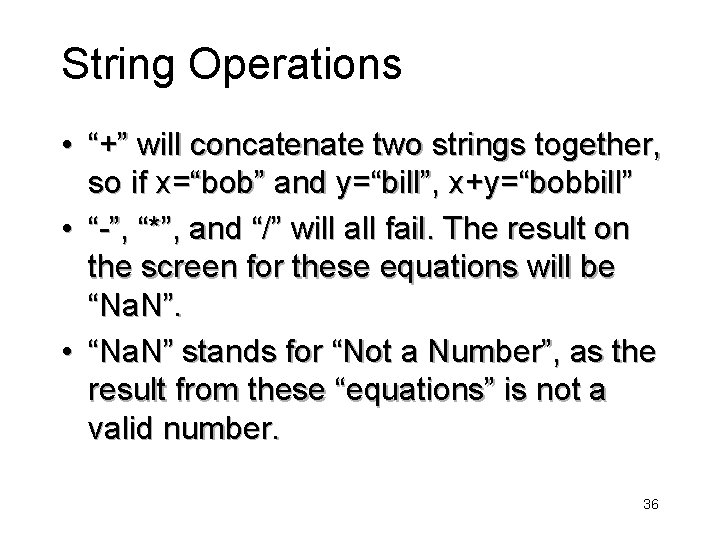 String Operations

• “+” will concatenate two strings together, so if x=“bob” and y=“bill”, x+y=“bobbill”

• “-”, “*”, and “/” will all fail. The result on the screen for these equations will be “NaN”.

• “NaN” stands for “Not a Number”, as the result from these “equations” is not a valid number.

36